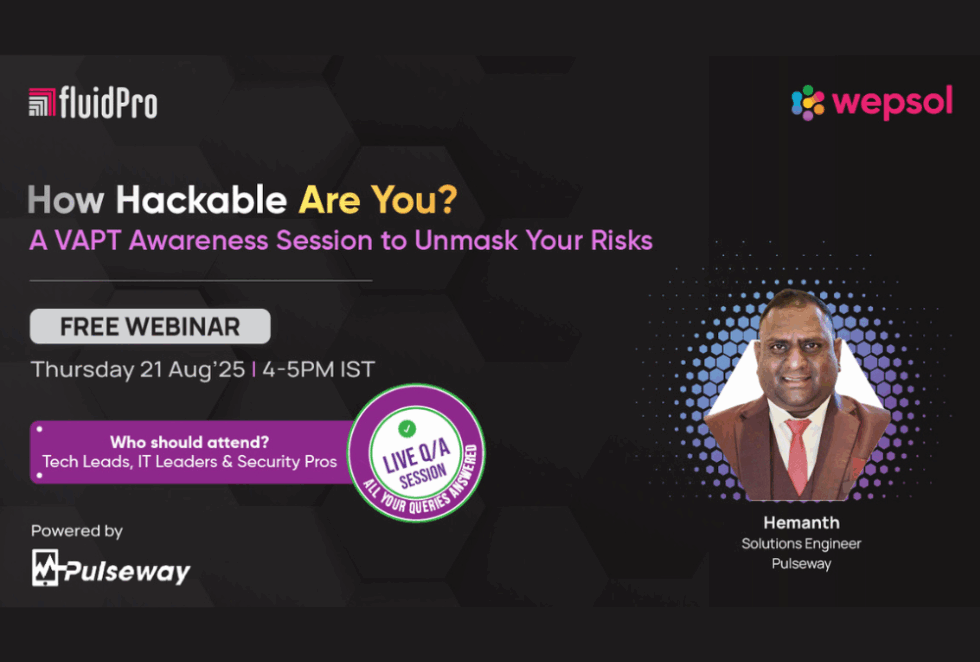 fluidPro

wepsol

How Hackable Are You?
A VAPT Awareness Session to Unmask Your Risks

FREE WEBINAR

Thursday 21 Aug'25 | 4-5PM IST

Who should attend?
Tech Leads, IT Leaders & Security Pros

LIVE Q/A SESSION
ALL YOUR QUERIES ANSWERED

Powered by
Pulseway

Hemanth
Solutions Engineer
Pulseway